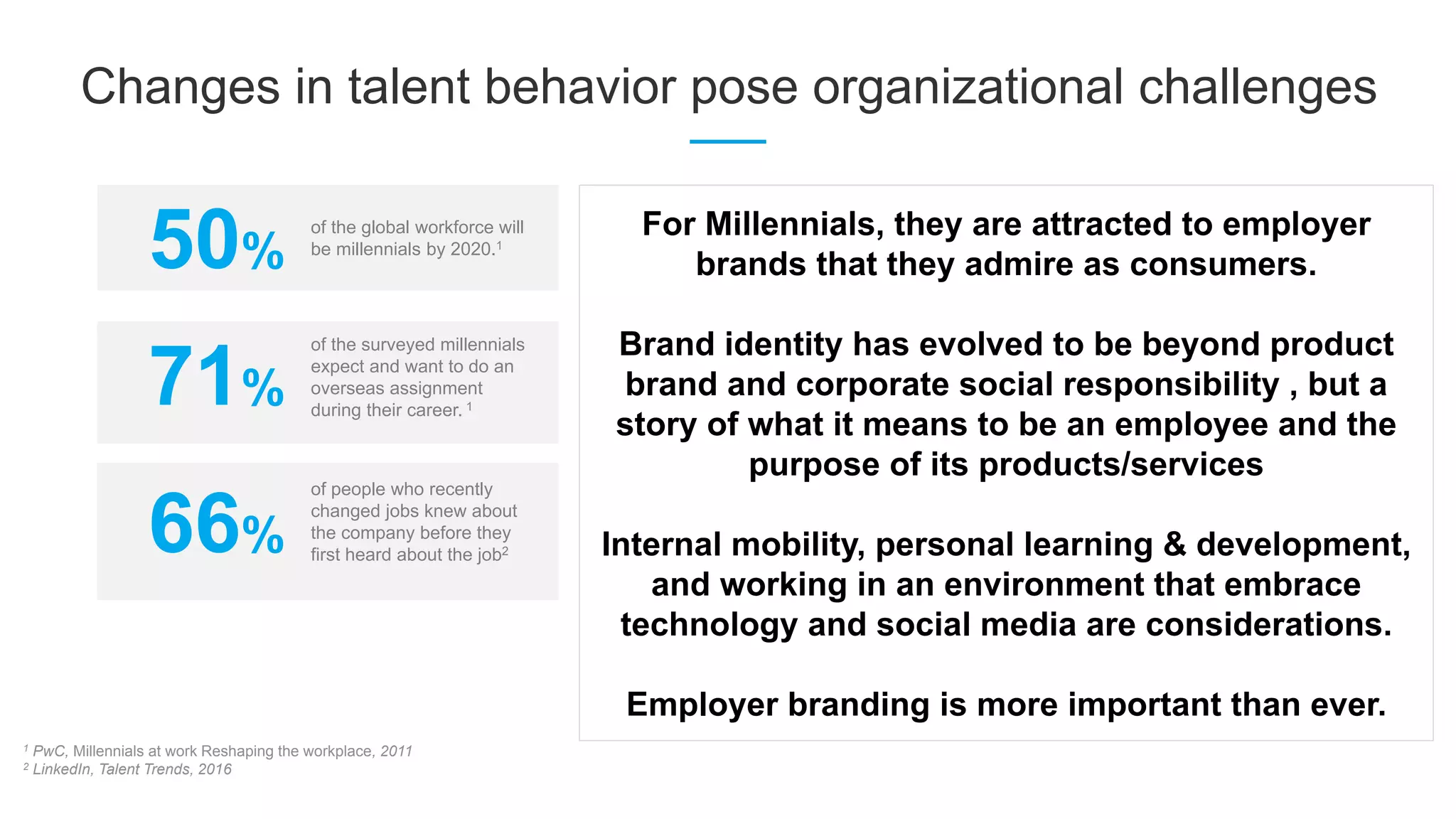 Changes in talent behavior pose organizational challenges

50% of the global workforce will be millennials by 2020.$^1$

71% of the surveyed millennials expect and want to do an overseas assignment during their career. $^1$

66% of people who recently changed jobs knew about the company before they first heard about the job$^2$

For Millennials, they are attracted to employer brands that they admire as consumers.

Brand identity has evolved to be beyond product brand and corporate social responsibility , but a story of what it means to be an employee and the purpose of its products/services

Internal mobility, personal learning & development, and working in an environment that embrace technology and social media are considerations.

Employer branding is more important than ever.

$^1$ PwC, Millennials at work Reshaping the workplace, 2011
$^2$ LinkedIn, Talent Trends, 2016